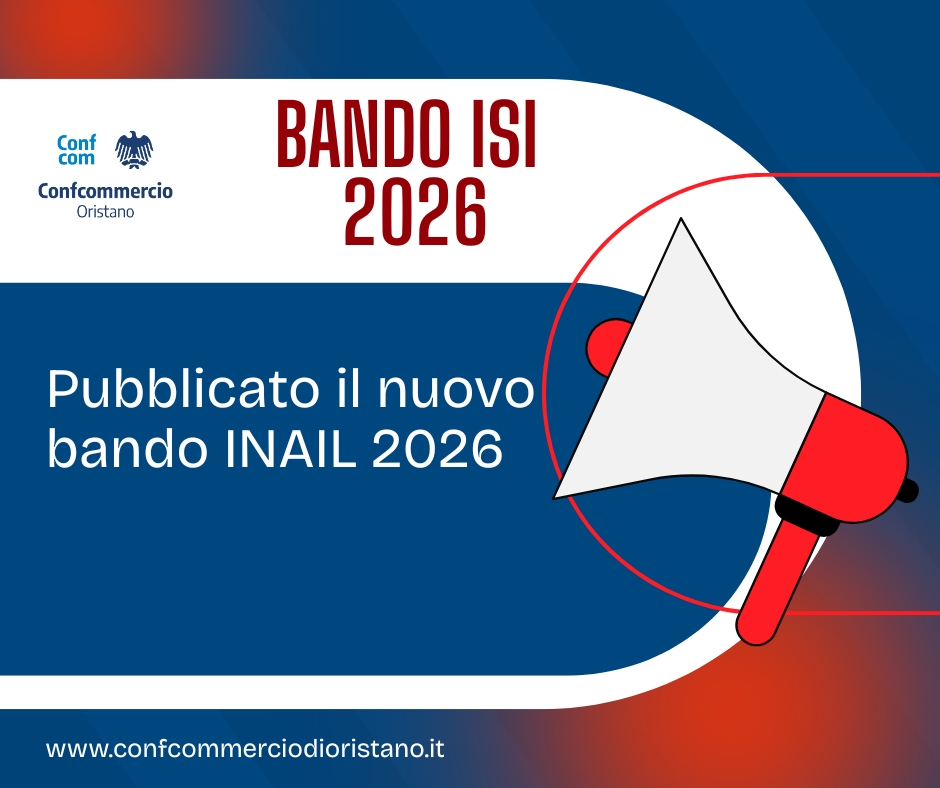 Conf com
Confcommercio
Oristano

BANDO ISI 2026

Pubblicato il nuovo bando INAIL 2026

www.confcommerciodioristano.it